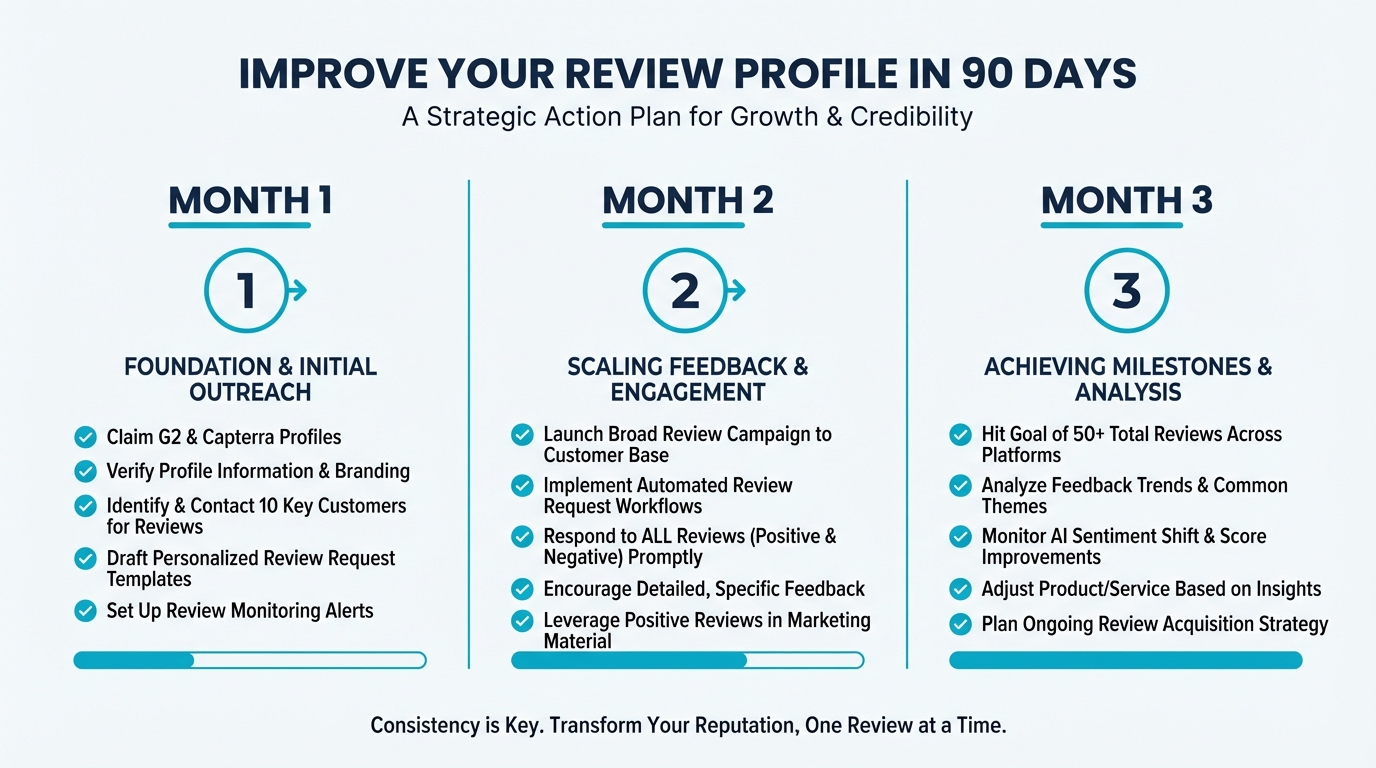 IMPROVE YOUR REVIEW PROFILE IN 90 DAYS
A Strategic Action Plan for Growth & Credibility

MONTH 1

1

FOUNDATION & INITIAL OUTREACH

Claim G2 & Capterra Profiles
Verify Profile Information & Branding
Identify & Contact 10 Key Customers for Reviews
Draft Personalized Review Request Templates
Set Up Review Monitoring Alerts

MONTH 2

2

SCALING FEEDBACK & ENGAGEMENT

Launch Broad Review Campaign to Customer Base
Implement Automated Review Request Workflows
Respond to ALL Reviews (Positive & Negative) Promptly
Encourage Detailed, Specific Feedback
Leverage Positive Reviews in Marketing Material

MONTH 3

3

ACHIEVING MILESTONES & ANALYSIS

Hit Goal of 50+ Total Reviews Across Platforms
Analyze Feedback Trends & Common Themes
Monitor AI Sentiment Shift & Score Improvements
Adjust Product/Service Based on Insights
Plan Ongoing Review Acquisition Strategy

Consistency is Key. Transform Your Reputation, One Review at a Time.